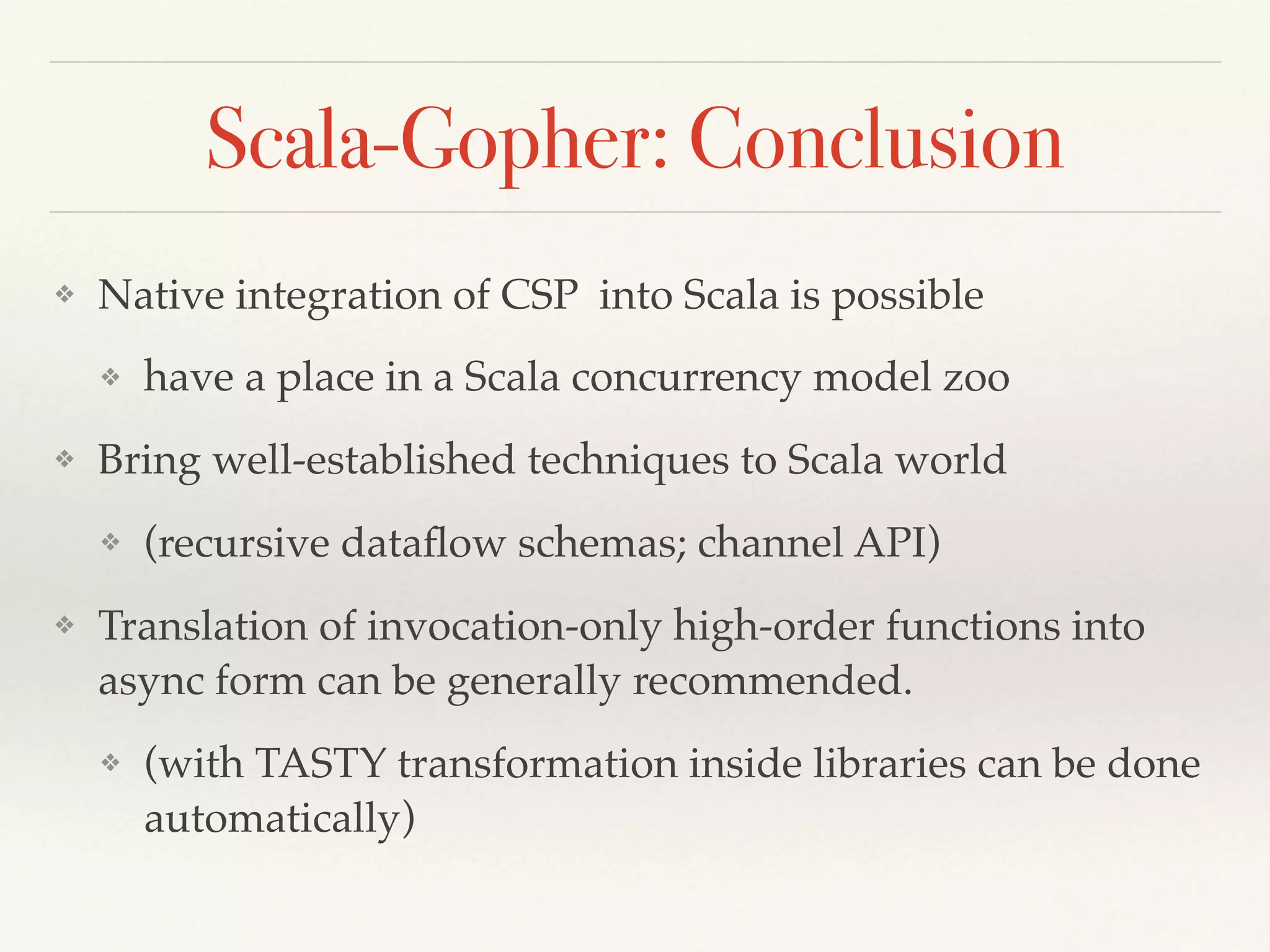 Scala-Gopher: Conclusion

❖ Native integration of CSP into Scala is possible

❖ have a place in a Scala concurrency model zoo

❖ Bring well-established techniques to Scala world

❖ (recursive dataflow schemas; channel API)

❖ Translation of invocation-only high-order functions into async form can be generally recommended.

❖ (with TASTY transformation inside libraries can be done automatically)